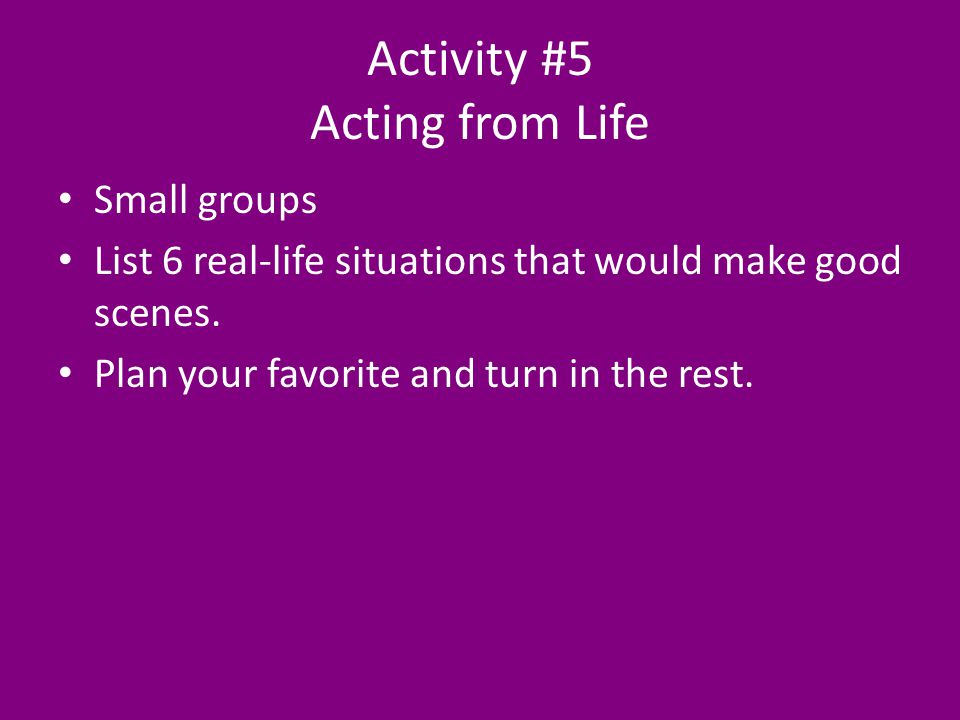 Activity #5
Acting from Life

• Small groups
• List 6 real-life situations that would make good scenes.
• Plan your favorite and turn in the rest.